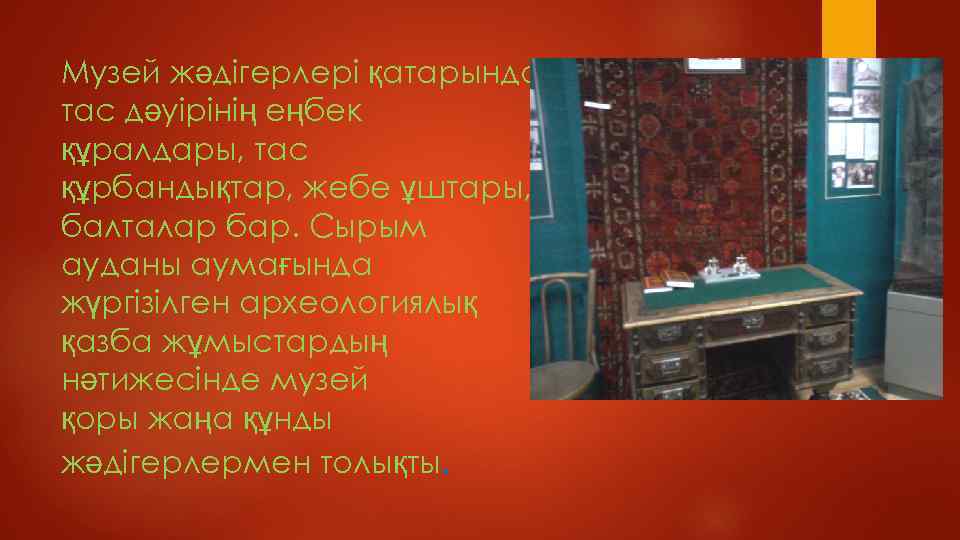 Музей жәдігерлері қатарында тас дәуірінің еңбек құралдары, тас құрбандықтар, жебе ұштары, балталар бар. Сырым ауданы аумағында жүргізілген археологиялық қазба жұмыстардың нәтижесінде музей қоры жаңа құнды жәдігерлермен толықты.